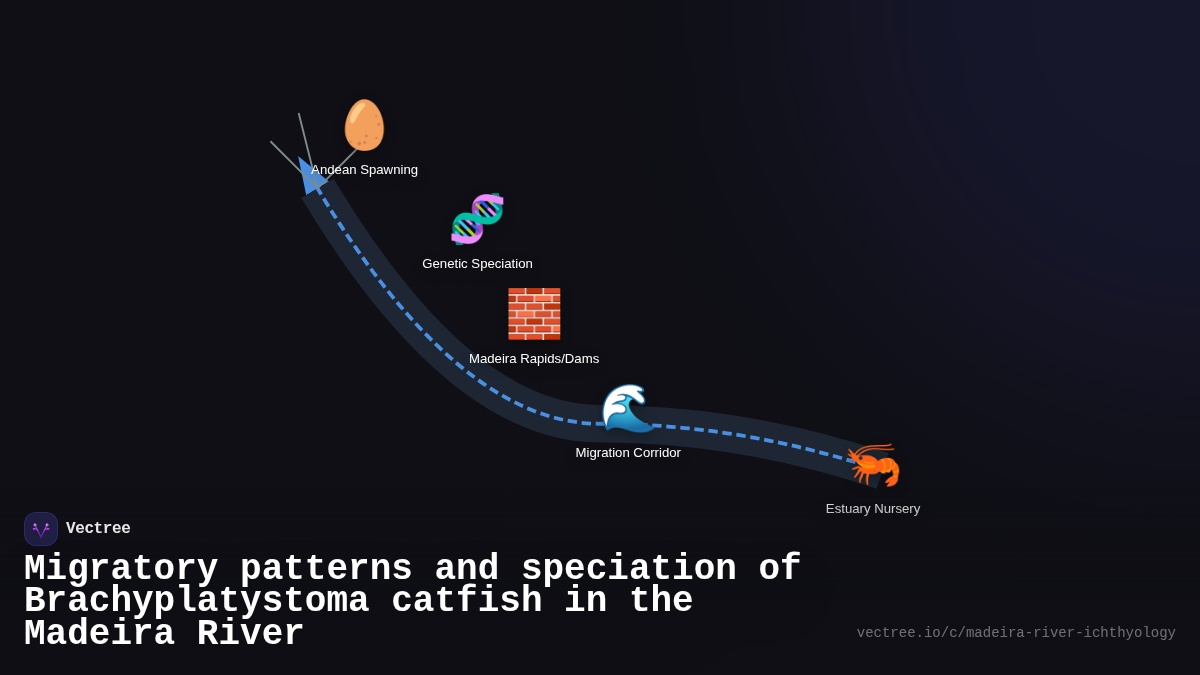 Andean Spawning

Genetic Speciation

Madeira Rapids/Dams

Migration Corridor

Estuary Nursery

Vectree

Migratory patterns and speciation of Brachyplatystoma catfish in the Madeira River

vectree.io/c/madeira-river-ichthyology